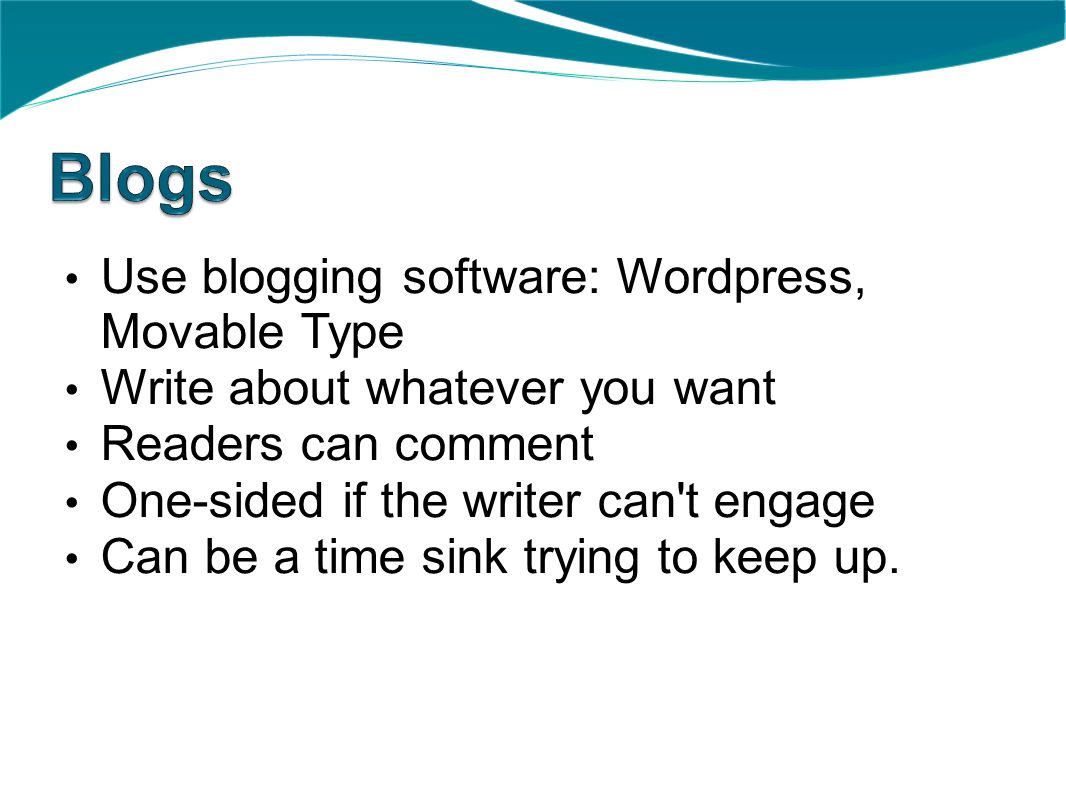 Blogs

• Use blogging software: Wordpress, Movable Type
• Write about whatever you want
• Readers can comment
• One-sided if the writer can't engage
• Can be a time sink trying to keep up.